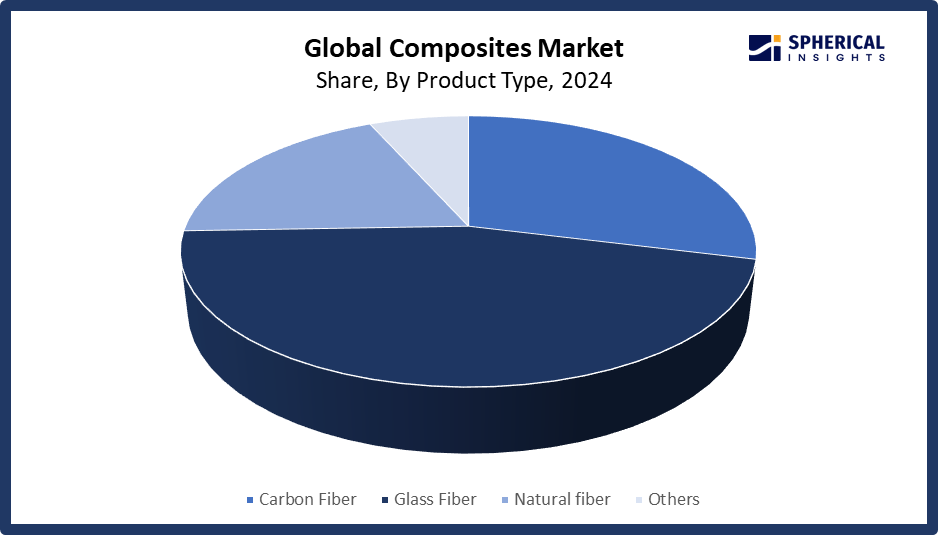 Global Composites Market
Share, By Product Type, 2024

SPHERICAL INSIGHTS

Carbon Fiber
Glass Fiber
Natural fiber
Others